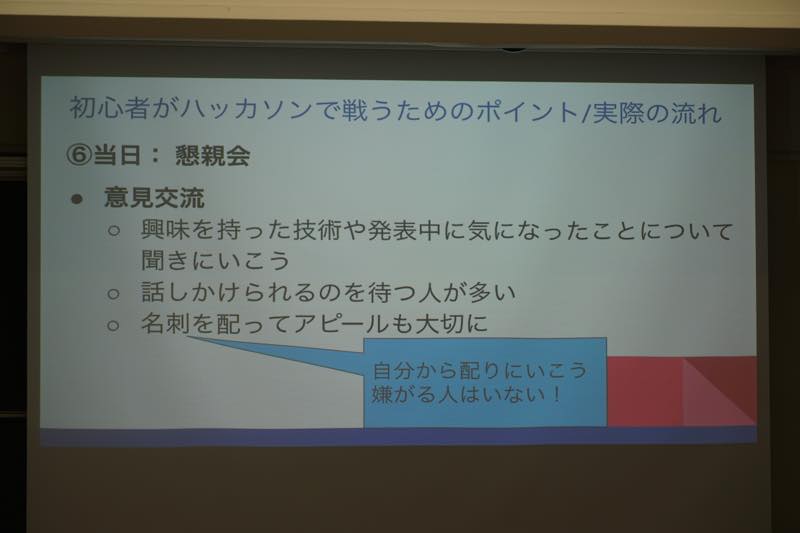 初心者がハッカソンで戦うためのポイント/実際の流れ

⑥当日： 懇親会

● 意見交流
○ 興味を持った技術や発表中に気になったことについて聞きにいこう
○ 話しかけられるのを待つ人が多い
○ 名刺を配ってアピールも大切に

自分から配りにいこう
嫌がる人はいない！